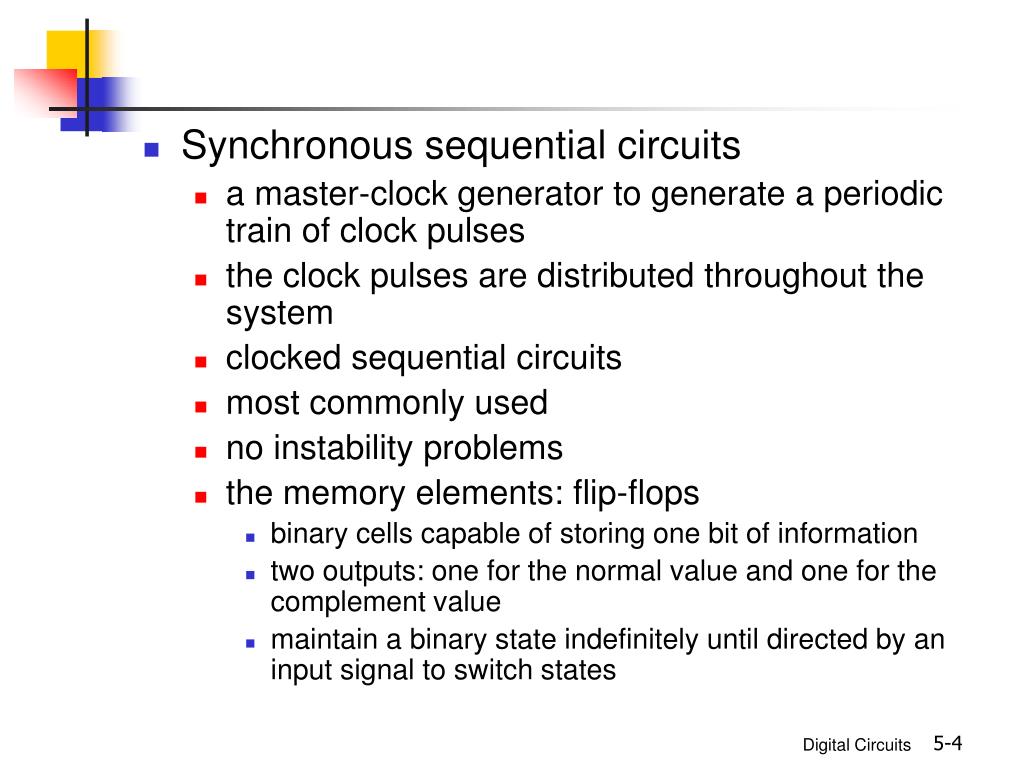 Synchronous sequential circuits

a master-clock generator to generate a periodic train of clock pulses

the clock pulses are distributed throughout the system

clocked sequential circuits

most commonly used

no instability problems

the memory elements: flip-flops

binary cells capable of storing one bit of information

two outputs: one for the normal value and one for the complement value

maintain a binary state indefinitely until directed by an input signal to switch states

Digital Circuits 5-4